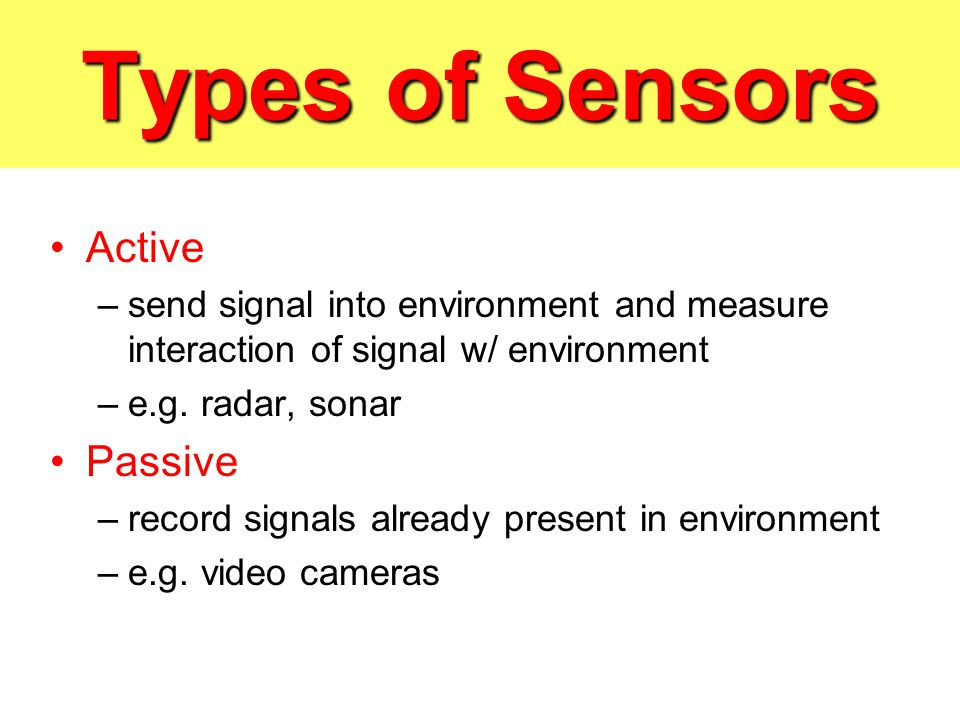 Types of Sensors

• Active
– send signal into environment and measure interaction of signal w/ environment
– e.g. radar, sonar
• Passive
– record signals already present in environment
– e.g. video cameras